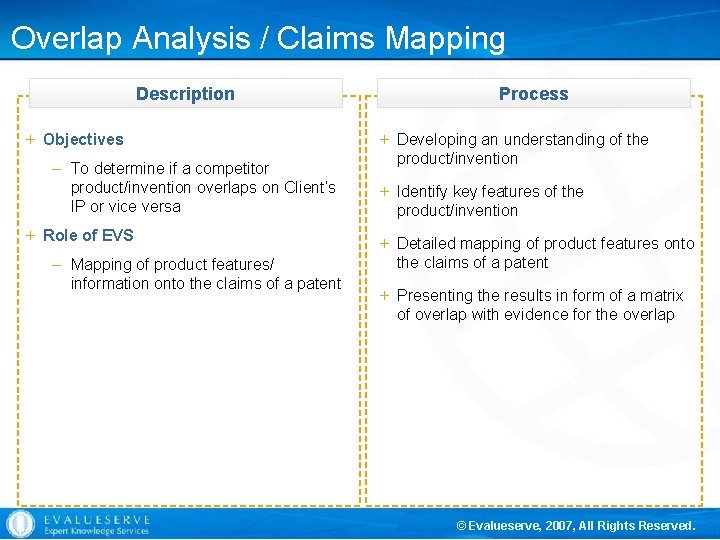 Overlap Analysis / Claims Mapping

Description

+ Objectives

– To determine if a competitor product/invention overlaps on Client's IP or vice versa

+ Role of EVS

– Mapping of product features/ information onto the claims of a patent

Process

+ Developing an understanding of the product/invention

+ Identify key features of the product/invention

+ Detailed mapping of product features onto the claims of a patent

+ Presenting the results in form of a matrix of overlap with evidence for the overlap

EVALUESERVE
Expert Knowledge Services

© Evalueserve, 2007, All Rights Reserved.